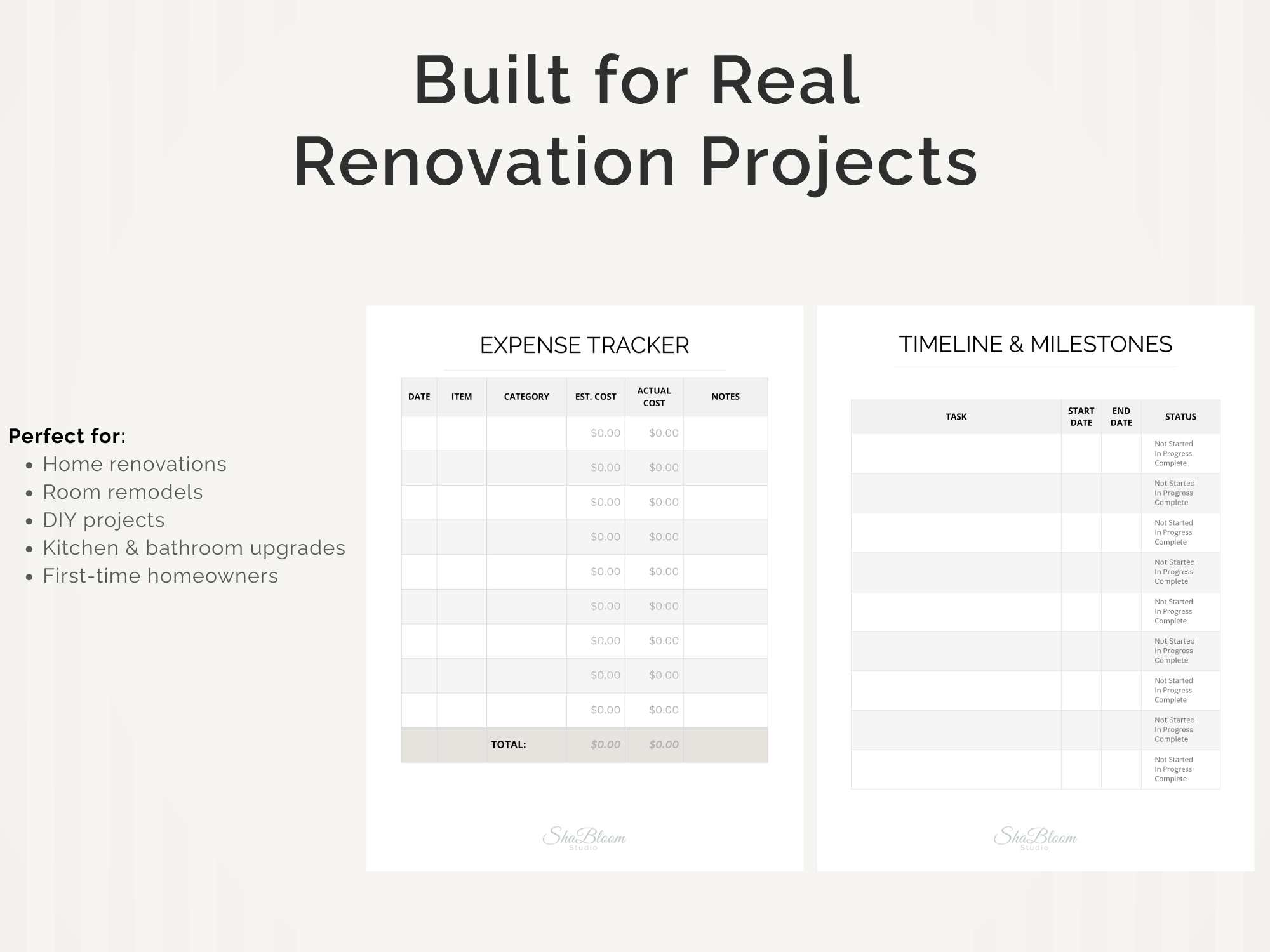 Built for Real
Renovation Projects

Perfect for:
- Home renovations
- Room remodels
- DIY projects
- Kitchen & bathroom upgrades
- First-time homeowners

EXPENSE TRACKER

| DATE | ITEM | CATEGORY | EST. COST | ACTUAL COST | NOTES |
|---|---|---|---|---|---|
| | | | \$0.00 | \$0.00 | |
| | | | \$0.00 | \$0.00 | |
| | | | \$0.00 | \$0.00 | |
| | | | \$0.00 | \$0.00 | |
| | | | \$0.00 | \$0.00 | |
| | | | \$0.00 | \$0.00 | |
| | | | \$0.00 | \$0.00 | |
| | | | \$0.00 | \$0.00 | |
| | | | \$0.00 | \$0.00 | |
| | | TOTAL: | \$0.00 | \$0.00 | |

ShaBloom Studio

TIMELINE & MILESTONES

| TASK | START DATE | END DATE | STATUS |
|---|---|---|---|
| | | | Not Started In Progress Complete |
| | | | Not Started In Progress Complete |
| | | | Not Started In Progress Complete |
| | | | Not Started In Progress Complete |
| | | | Not Started In Progress Complete |
| | | | Not Started In Progress Complete |
| | | | Not Started In Progress Complete |
| | | | Not Started In Progress Complete |
| | | | Not Started In Progress Complete |

ShaBloom Studio